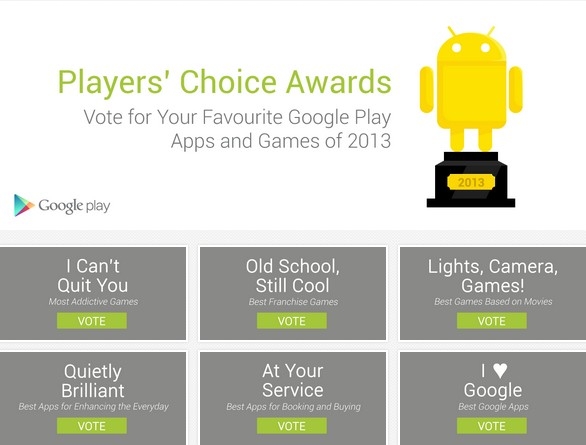 Players' Choice Awards

Vote for Your Favourite Google Play Apps and Games of 2013

2013

Google play

I Can't Quit You
Most Addictive Games
VOTE

Old School, Still Cool
Best Franchise Games
VOTE

Lights, Camera, Games!
Best Games Based on Movies
VOTE

Quietly Brilliant
Best Apps for Enhancing the Everyday
VOTE

At Your Service
Best Apps for Booking and Buying
VOTE

I ♥ Google
Best Google Apps
VOTE